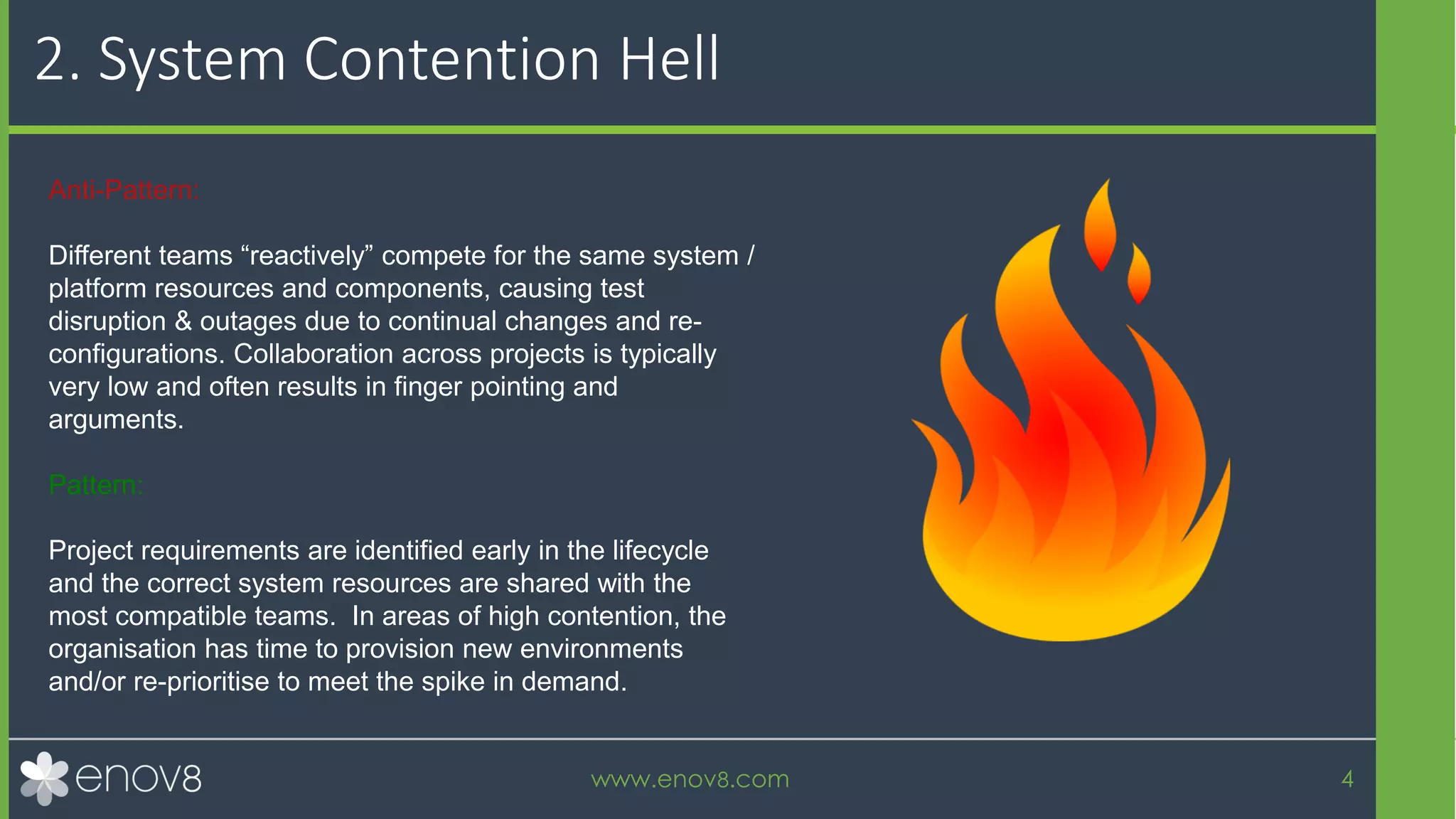 2. System Contention Hell

Anti-Pattern:

Different teams “reactively” compete for the same system / platform resources and components, causing test disruption & outages due to continual changes and re-configurations. Collaboration across projects is typically very low and often results in finger pointing and arguments.

Pattern:

Project requirements are identified early in the lifecycle and the correct system resources are shared with the most compatible teams.  In areas of high contention, the organisation has time to provision new environments and/or re-prioritise to meet the spike in demand.

enov8

www.enov8.com

4